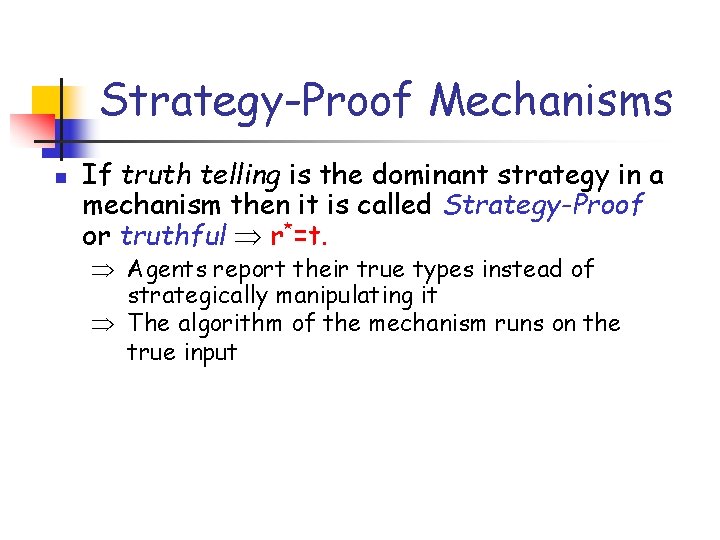 Strategy-Proof Mechanisms

If truth telling is the dominant strategy in a mechanism then it is called Strategy-Proof or truthful $\Rightarrow$ $r^*=t$.

$\Rightarrow$ Agents report their true types instead of strategically manipulating it

$\Rightarrow$ The algorithm of the mechanism runs on the true input